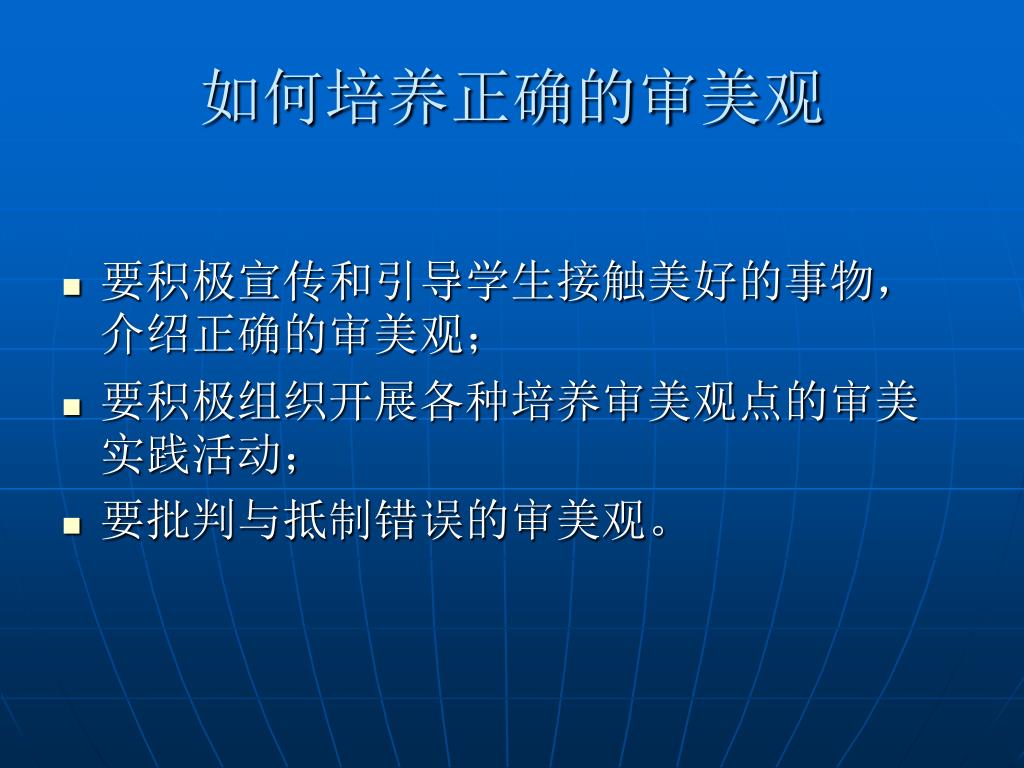 如何培养正确的审美观

- 要积极宣传和引导学生接触美好的事物，介绍正确的审美观；
- 要积极组织开展各种培养审美观点的审美实践活动；
- 要批判与抵制错误的审美观。